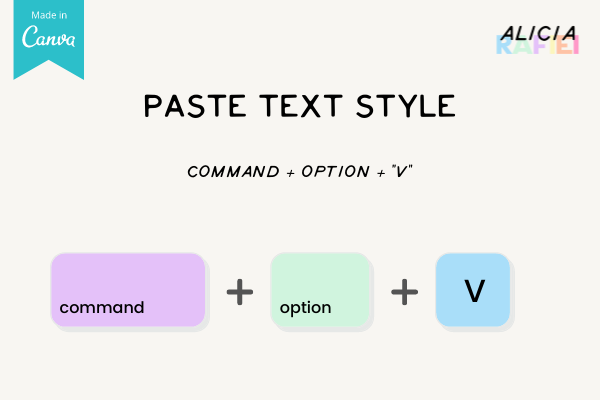 Made in
Canva

ALICIA
RAFIEI

PASTE TEXT STYLE

COMMAND + OPTION + "V"

command + option + V